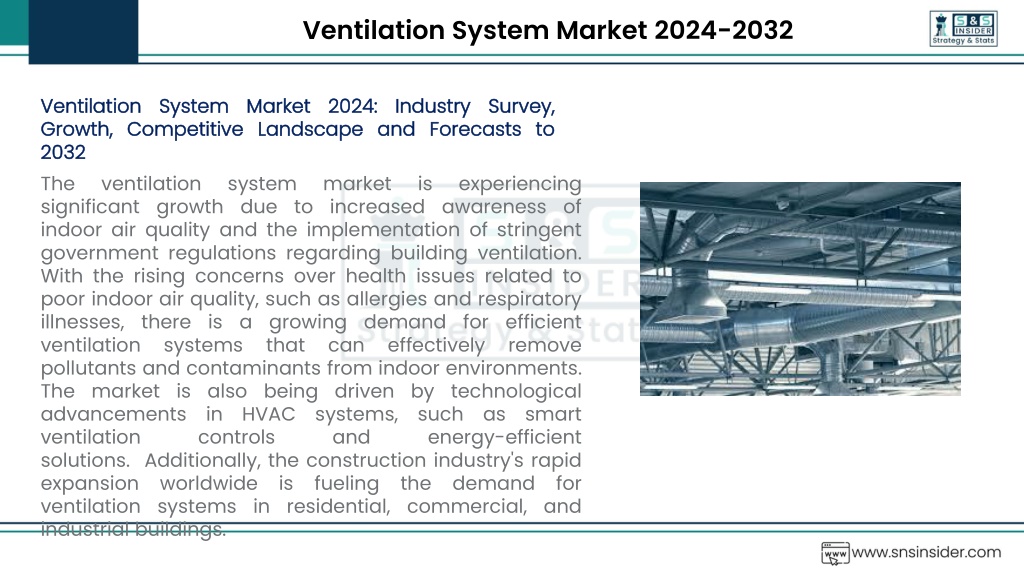 Ventilation System Market 2024-2032

S&S INSIDER
Strategy & Stats

Ventilation System Market 2024: Industry Survey, Growth, Competitive Landscape and Forecasts to 2032

The ventilation system market is experiencing significant growth due to increased awareness of indoor air quality and the implementation of stringent government regulations regarding building ventilation. With the rising concerns over health issues related to poor indoor air quality, such as allergies and respiratory illnesses, there is a growing demand for efficient ventilation systems that can effectively remove pollutants and contaminants from indoor environments. The market is also being driven by technological advancements in HVAC systems, such as smart ventilation controls and energy-efficient solutions. Additionally, the construction industry's rapid expansion worldwide is fueling the demand for ventilation systems in residential, commercial, and industrial buildings.

www.snsinsider.com